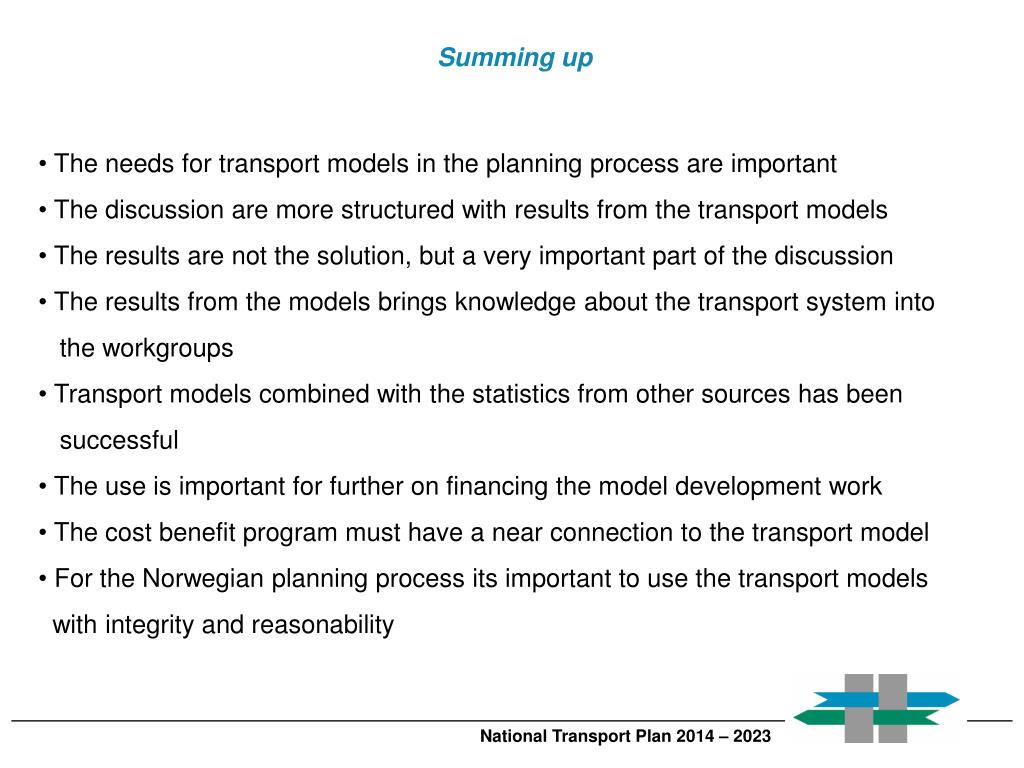 Summing up

• The needs for transport models in the planning process are important

• The discussion are more structured with results from the transport models

• The results are not the solution, but a very important part of the discussion

• The results from the models brings knowledge about the transport system into the workgroups

• Transport models combined with the statistics from other sources has been successful

• The use is important for further on financing the model development work

• The cost benefit program must have a near connection to the transport model

• For the Norwegian planning process its important to use the transport models with integrity and reasonability

National Transport Plan 2014 – 2023